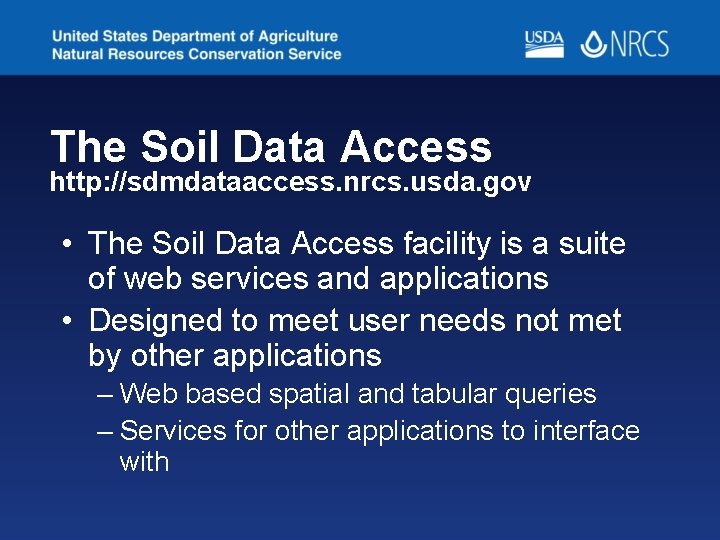 United States Department of Agriculture
Natural Resources Conservation Service

USDA NRCS

The Soil Data Access
http://sdmdataaccess.nrcs.usda.gov

• The Soil Data Access facility is a suite of web services and applications
• Designed to meet user needs not met by other applications
– Web based spatial and tabular queries
– Services for other applications to interface with